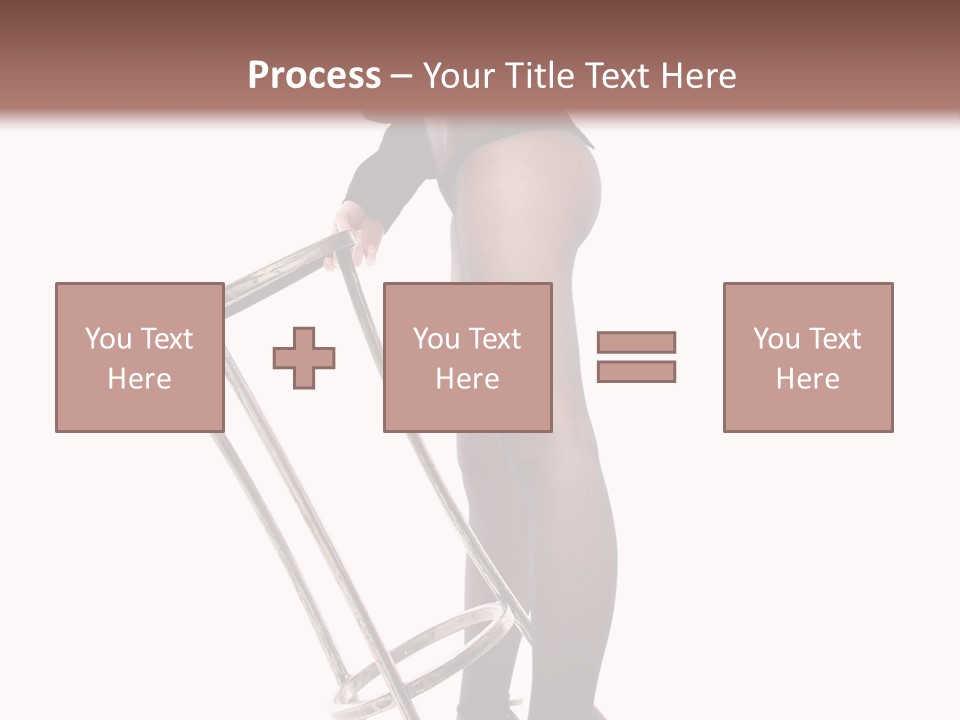 Process – Your Title Text Here

You Text Here

You Text Here

You Text Here